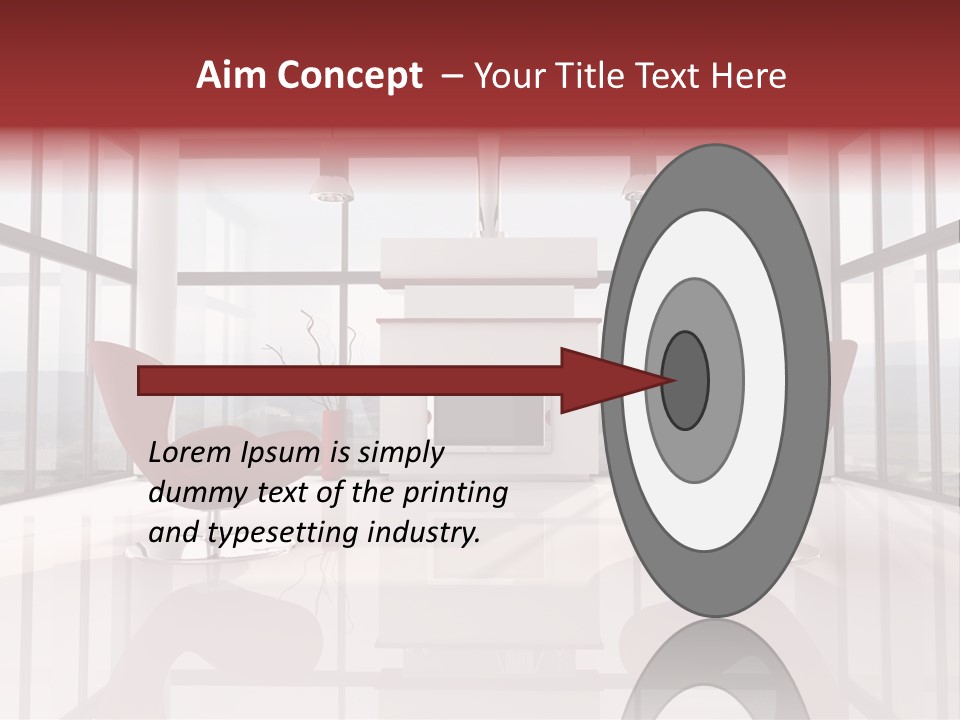 Aim Concept – Your Title Text Here

Lorem Ipsum is simply dummy text of the printing and typesetting industry.